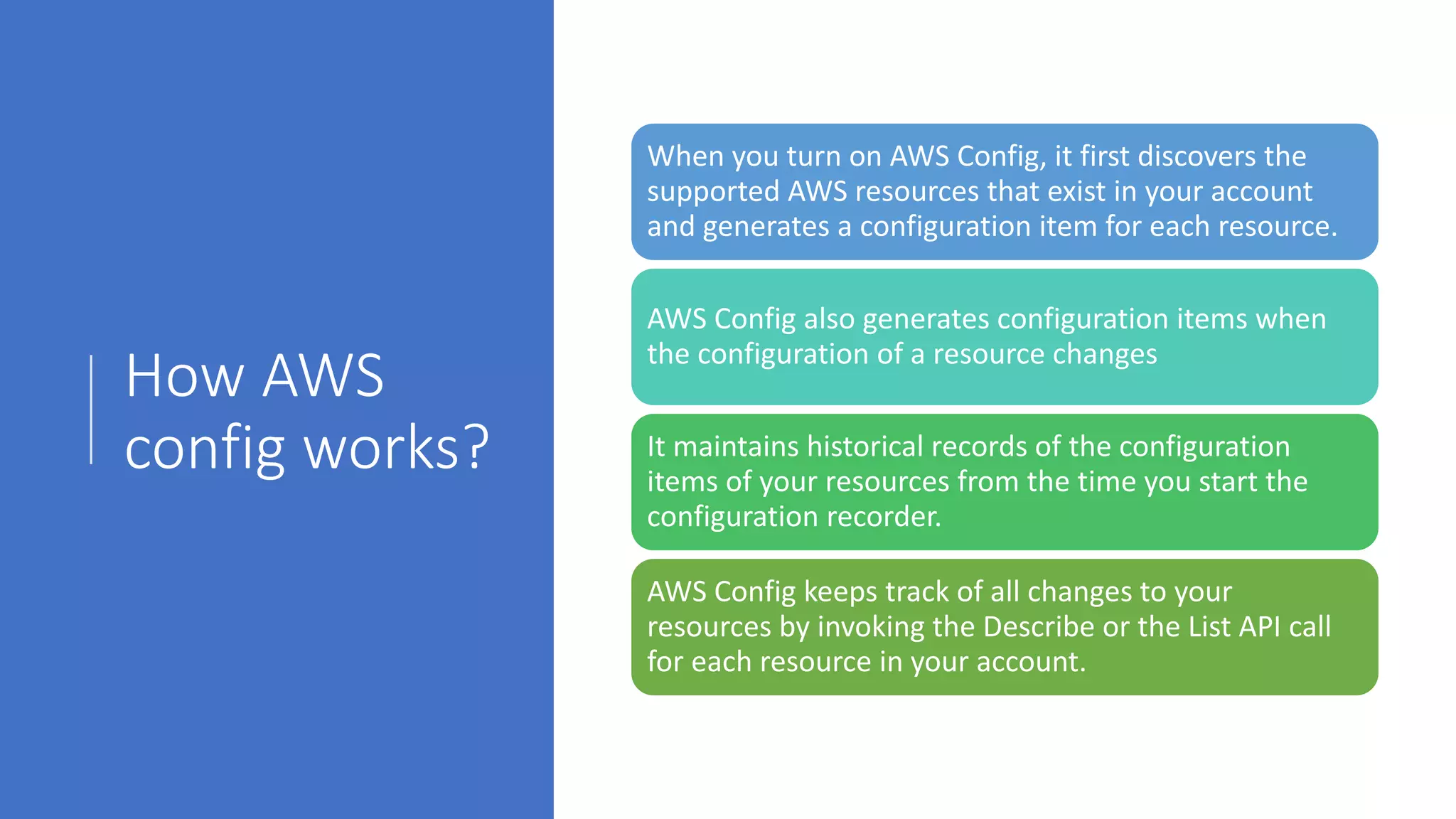 How AWS config works?

When you turn on AWS Config, it first discovers the supported AWS resources that exist in your account and generates a configuration item for each resource.

AWS Config also generates configuration items when the configuration of a resource changes

It maintains historical records of the configuration items of your resources from the time you start the configuration recorder.

AWS Config keeps track of all changes to your resources by invoking the Describe or the List API call for each resource in your account.